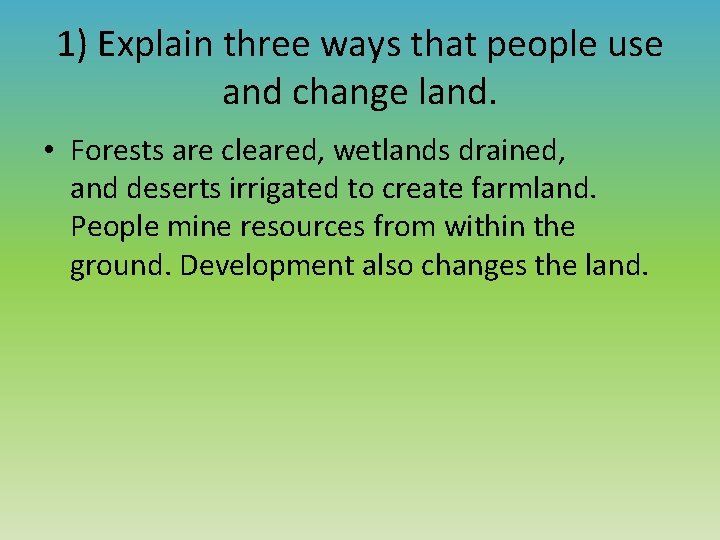 1) Explain three ways that people use and change land.

• Forests are cleared, wetlands drained, and deserts irrigated to create farmland. People mine resources from within the ground. Development also changes the land.